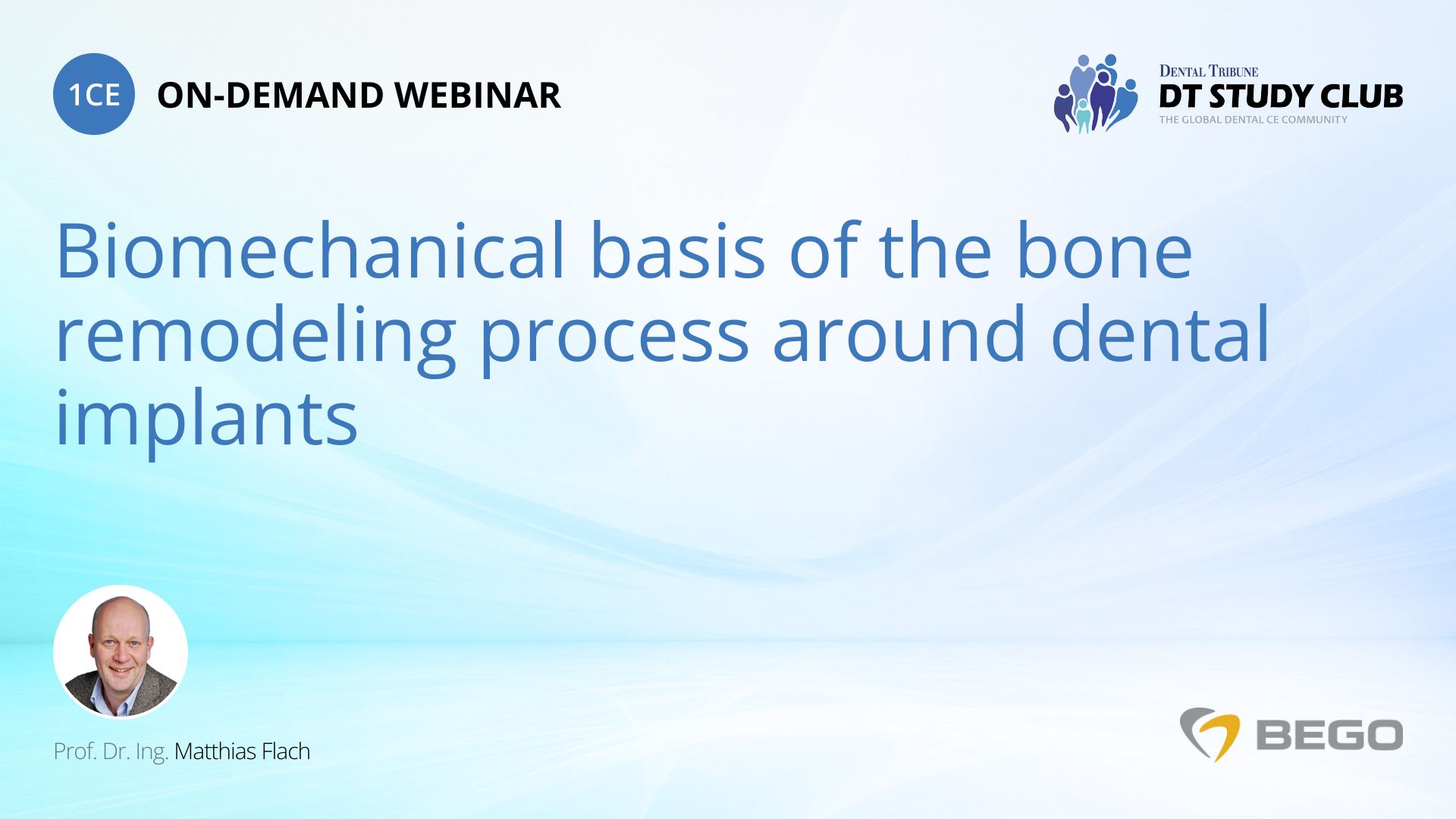 1CE ON-DEMAND WEBINAR

DENTAL TRIBUNE
DT STUDY CLUB
THE GLOBAL DENTAL CE COMMUNITY

Biomechanical basis of the bone remodeling process around dental implants

Prof. Dr. Ing. Matthias Flach

BEGO